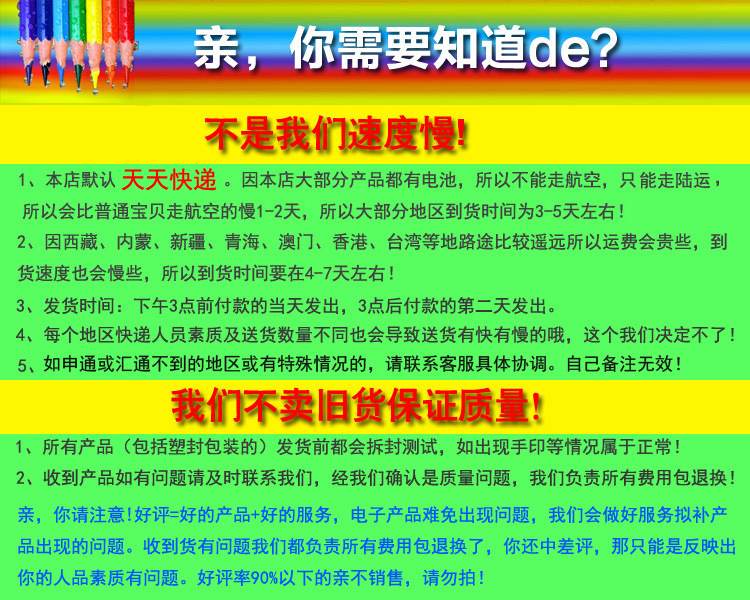 亲，你需要知道de?

不是我们速度慢!

1、本店默认 天天快递 。因本店大部分产品都有电池，所以不能走航空，只能走陆运，所以会比普通宝贝走航空的慢1-2天，所以大部分地区到货时间为3-5天左右！

2、因西藏、内蒙、新疆、青海、澳门、香港、台湾等地路途比较遥远所以运费会贵些，到货速度也会慢些，所以到货时间要在4-7天左右！

3、发货时间：下午3点前付款的当天发出，3点后付款的第二天发出。

4、每个地区快递人员素质及送货数量不同也会导致送货有快有慢的哦，这个我们决定不了！

5、如申通或汇通不到的地区或有特殊情况的，请联系客服具体协调。自己备注无效！

我们不卖旧货保证质量!

1、所有产品（包括塑封包装的）发货前都会拆封测试，如出现手印等情况属于正常！

2、收到产品如有问题请及时联系我们，经我们确认是质量问题，我们负责所有费用包退换！

亲，你请注意！好评=好的产品+好的服务，电子产品难免出现问题，我们会做好服务拟补产品出现的问题。收到货有问题我们都负责所有费用包退换了，你还中差评，那只能是反映出你的人品素质有问题。好评率90%以下的亲不销售，请勿拍！